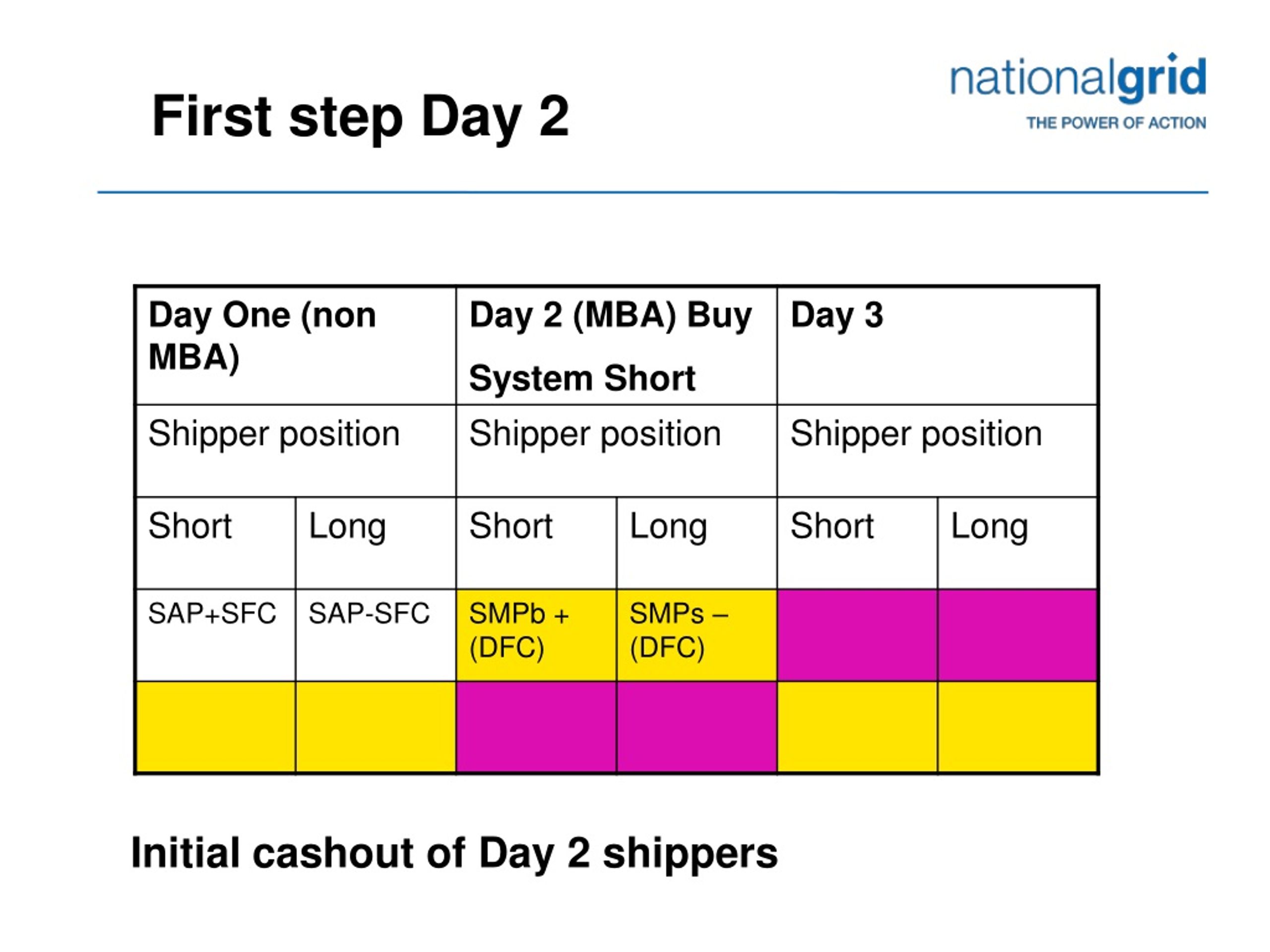 First step Day 2

nationalgrid
THE POWER OF ACTION

| Day One (non MBA) | | Day 2 (MBA) Buy System Short | | Day 3 | |
|---|---|---|---|---|---|
| Shipper position | | Shipper position | | Shipper position | |
| Short | Long | Short | Long | Short | Long |
| SAP+SFC | SAP-SFC | SMPb + (DFC) | SMPs – (DFC) | | |
| | | | | | |

Initial cashout of Day 2 shippers